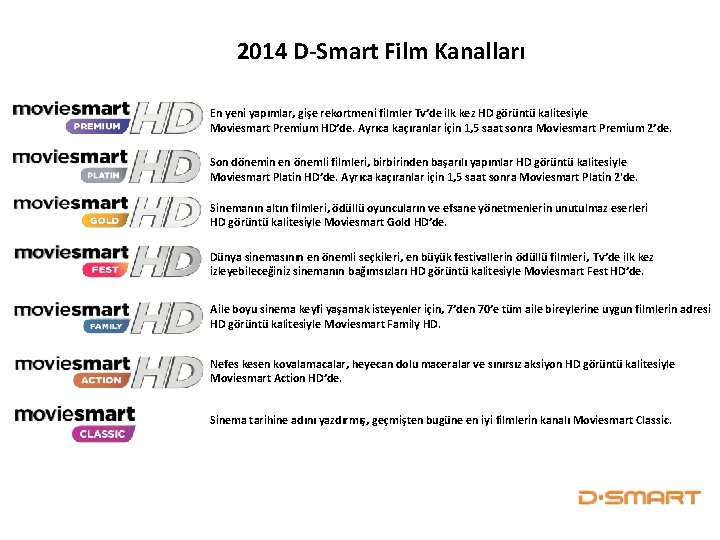 2014 D-Smart Film Kanalları

moviesmart PREMIUM HD

En yeni yapımlar, gişe rekortmeni filmler Tv'de ilk kez HD görüntü kalitesiyle Moviesmart Premium HD'de. Ayrıca kaçıranlar için 1,5 saat sonra Moviesmart Premium 2'de.

moviesmart PLATIN HD

Son dönemin en önemli filmleri, birbirinden başarılı yapımlar HD görüntü kalitesiyle Moviesmart Platin HD'de. Ayrıca kaçıranlar için 1,5 saat sonra Moviesmart Platin 2'de.

moviesmart GOLD HD

Sinemanın altın filmleri, ödüllü oyuncuların ve efsane yönetmenlerin unutulmaz eserleri HD görüntü kalitesiyle Moviesmart Gold HD'de.

moviesmart FEST HD

Dünya sinemasının en önemli seçkileri, en büyük festivallerin ödüllü filmleri, Tv'de ilk kez izleyebileceğiniz sinemanın bağımsızları HD görüntü kalitesiyle Moviesmart Fest HD'de.

moviesmart FAMILY HD

Aile boyu sinema keyfi yaşamak isteyenler için, 7'den 70'e tüm aile bireylerine uygun filmlerin adresi HD görüntü kalitesiyle Moviesmart Family HD.

moviesmart ACTION HD

Nefes kesen kovalamacalar, heyecan dolu maceralar ve sınırsız aksiyon HD görüntü kalitesiyle Moviesmart Action HD'de.

moviesmart CLASSIC

Sinema tarihine adını yazdırmış, geçmişten bugüne en iyi filmlerin kanalı Moviesmart Classic.

D·SMART